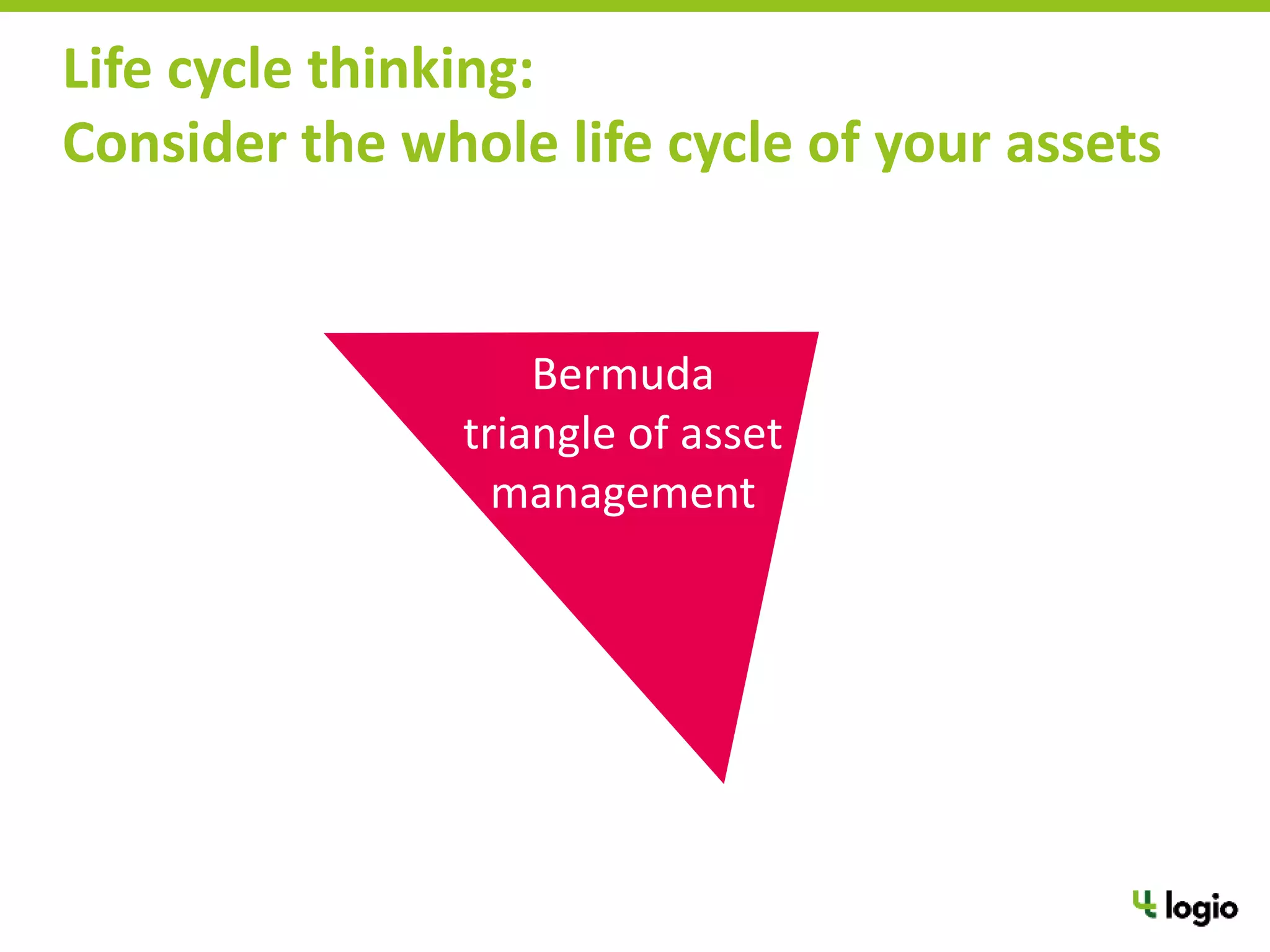 Life cycle thinking:
Consider the whole life cycle of your assets

Bermuda triangle of asset management

logio